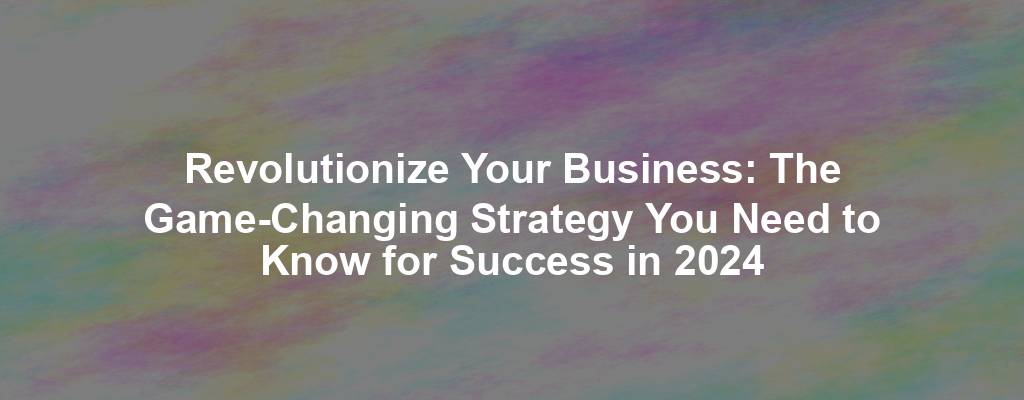 Revolutionize Your Business: The Game-Changing Strategy You Need to Know for Success in 2024